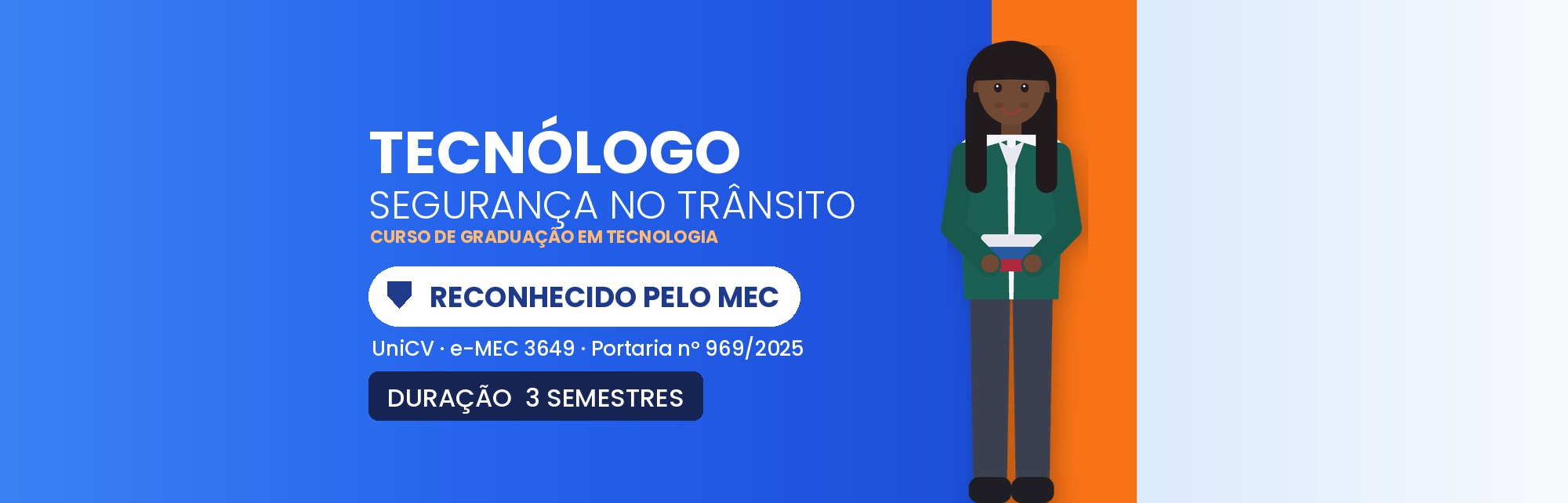 TECNÓLOGO
SEGURANÇA NO TRÂNSITO
CURSO DE GRADUAÇÃO EM TECNOLOGIA

RECONHECIDO PELO MEC

UniCV · e-MEC 3649 · Portaria nº 969/2025

DURAÇÃO 3 SEMESTRES